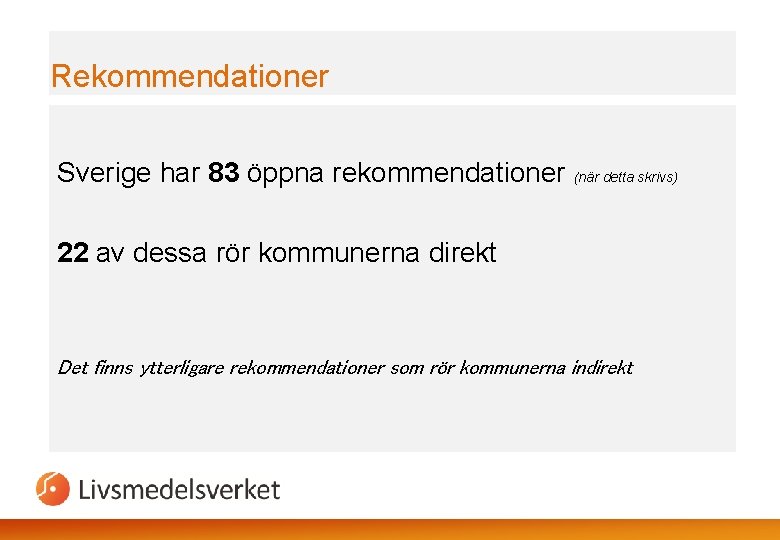 Rekommendationer

Sverige har 83 öppna rekommendationer (när detta skrivs)

22 av dessa rör kommunerna direkt

Det finns ytterligare rekommendationer som rör kommunerna indirekt

Livsmedelsverket